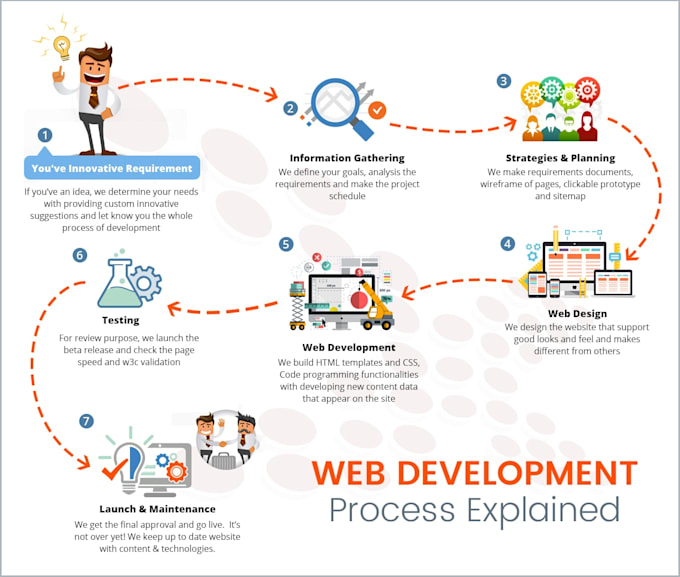 1

You've Innovative Requirement

If you've an idea, we determine your needs with providing custom innovative suggestions and let know you the whole process of development

2

Information Gathering

We define your goals, analysis the requirements and make the project schedule

3

Strategies & Planning

We make requirements documents, wireframe of pages, clickable prototype and sitemap

4

Web Design

We design the website that support good looks and feel and makes different from others

5

Web Development

We build HTML templates and CSS, Code programming functionalities with developing new content data that appear on the site

6

Testing

For review purpose, we launch the beta release and check the page speed and w3c validation

7

Launch & Maintenance

We get the final approval and go live. It's not over yet! We keep up to date website with content & technologies.

WEB DEVELOPMENT
Process Explained